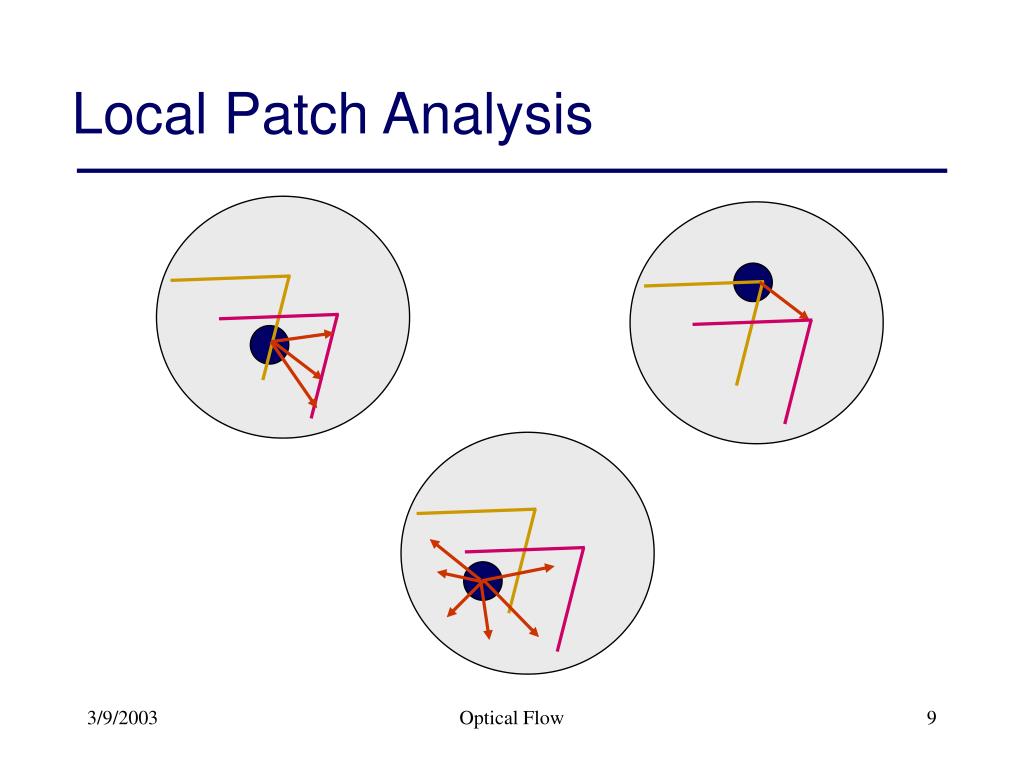 Local Patch Analysis

3/9/2003

Optical Flow

9